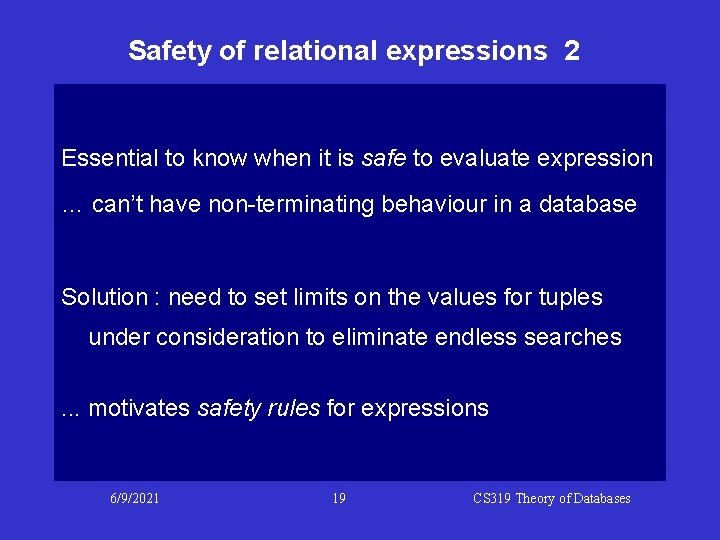 Safety of relational expressions 2

Essential to know when it is safe to evaluate expression

… can't have non-terminating behaviour in a database

Solution : need to set limits on the values for tuples under consideration to eliminate endless searches

... motivates safety rules for expressions

6/9/2021 19 CS319 Theory of Databases